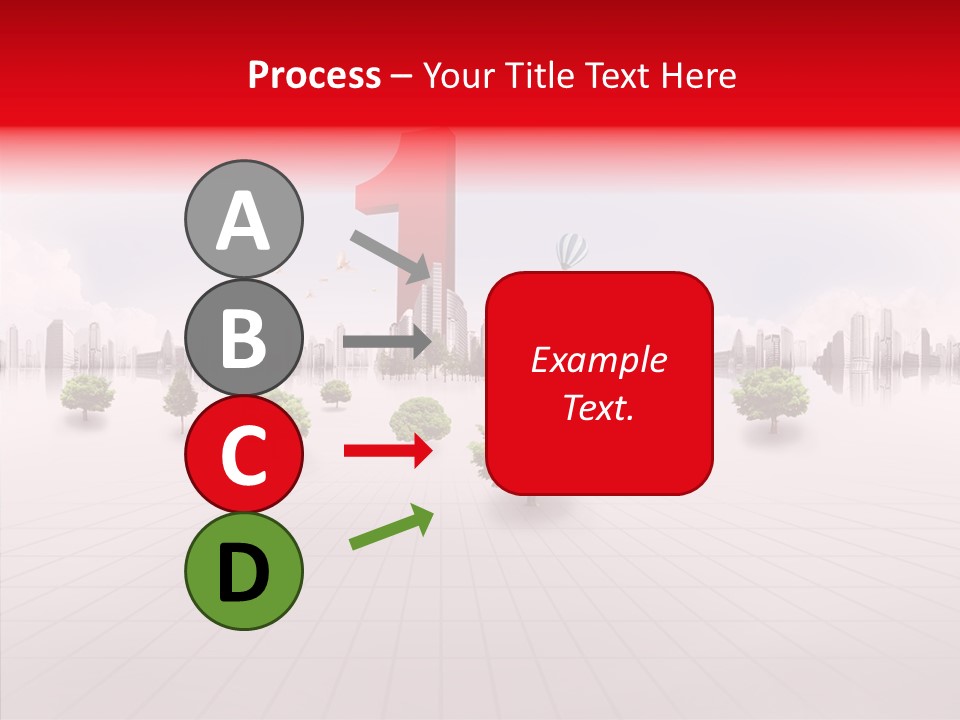 Process – Your Title Text Here

A

B

C

D

Example Text.